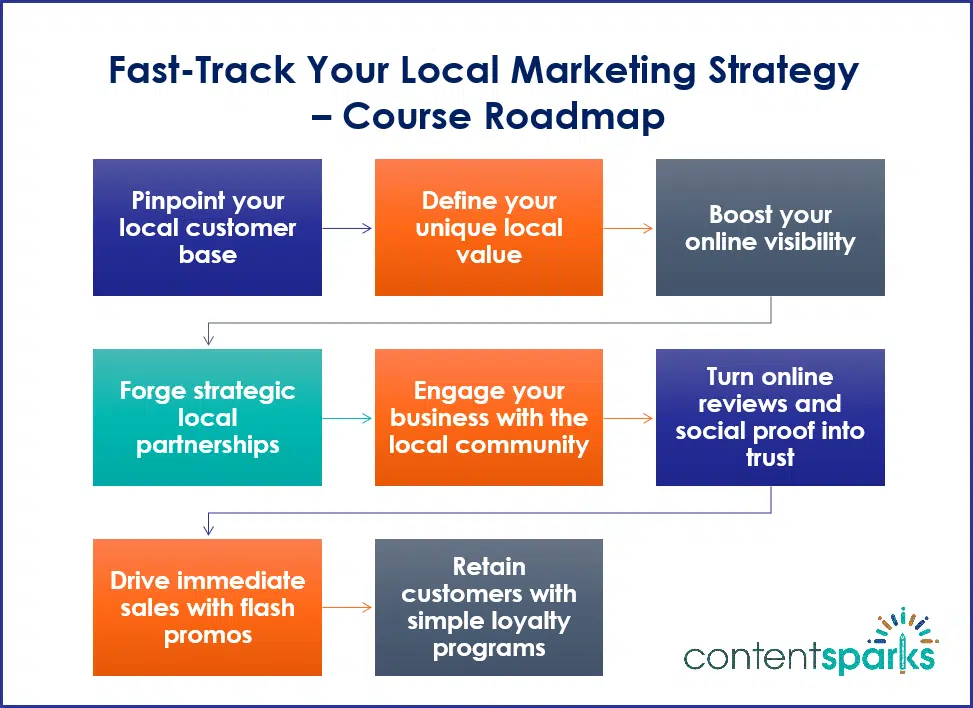 Fast-Track Your Local Marketing Strategy – Course Roadmap

Pinpoint your local customer base

Define your unique local value

Boost your online visibility

Forge strategic local partnerships

Engage your business with the local community

Turn online reviews and social proof into trust

Drive immediate sales with flash promos

Retain customers with simple loyalty programs

contentsparks